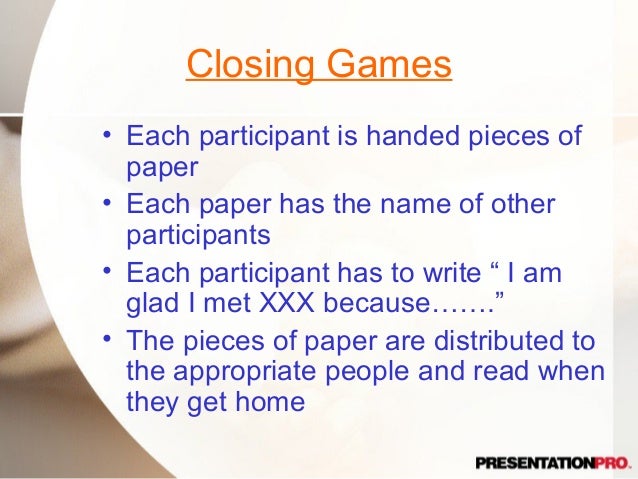 Closing Games

• Each participant is handed pieces of paper
• Each paper has the name of other participants
• Each participant has to write “ I am glad I met XXX because…….”
• The pieces of paper are distributed to the appropriate people and read when they get home

PRESENTATIONPRO.